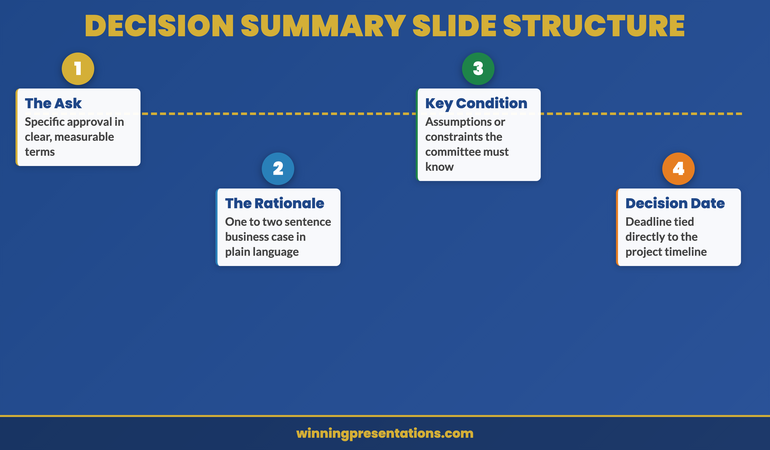 DECISION SUMMARY SLIDE STRUCTURE

1

The Ask

Specific approval in clear, measurable terms

2

The Rationale

One to two sentence business case in plain language

3

Key Condition

Assumptions or constraints the committee must know

4

Decision Date

Deadline tied directly to the project timeline

winningpresentations.com